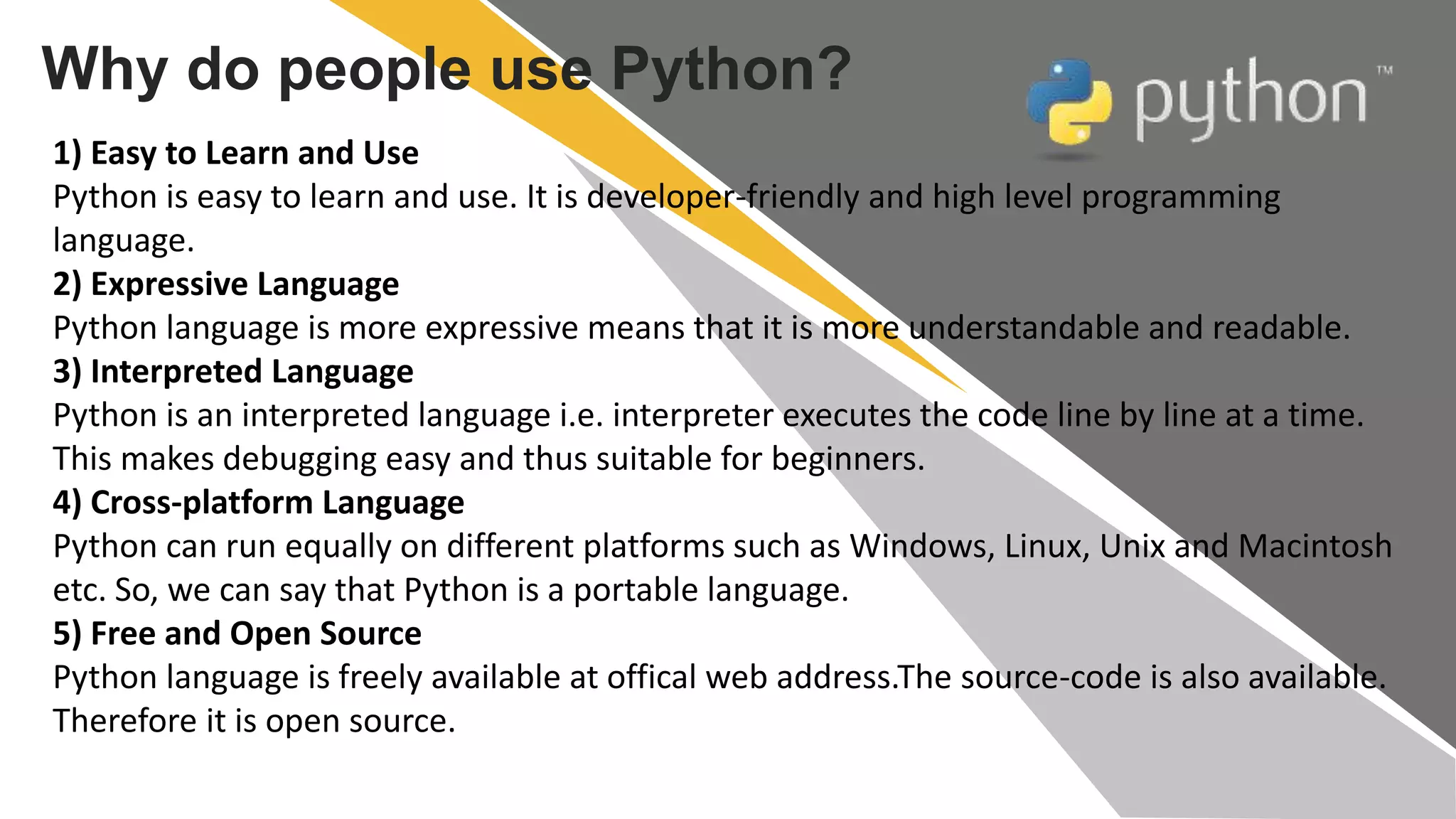 Why do people use Python?

python™

1) Easy to Learn and Use
Python is easy to learn and use. It is developer-friendly and high level programming language.
2) Expressive Language
Python language is more expressive means that it is more understandable and readable.
3) Interpreted Language
Python is an interpreted language i.e. interpreter executes the code line by line at a time. This makes debugging easy and thus suitable for beginners.
4) Cross-platform Language
Python can run equally on different platforms such as Windows, Linux, Unix and Macintosh etc. So, we can say that Python is a portable language.
5) Free and Open Source
Python language is freely available at offical web address.The source-code is also available. Therefore it is open source.